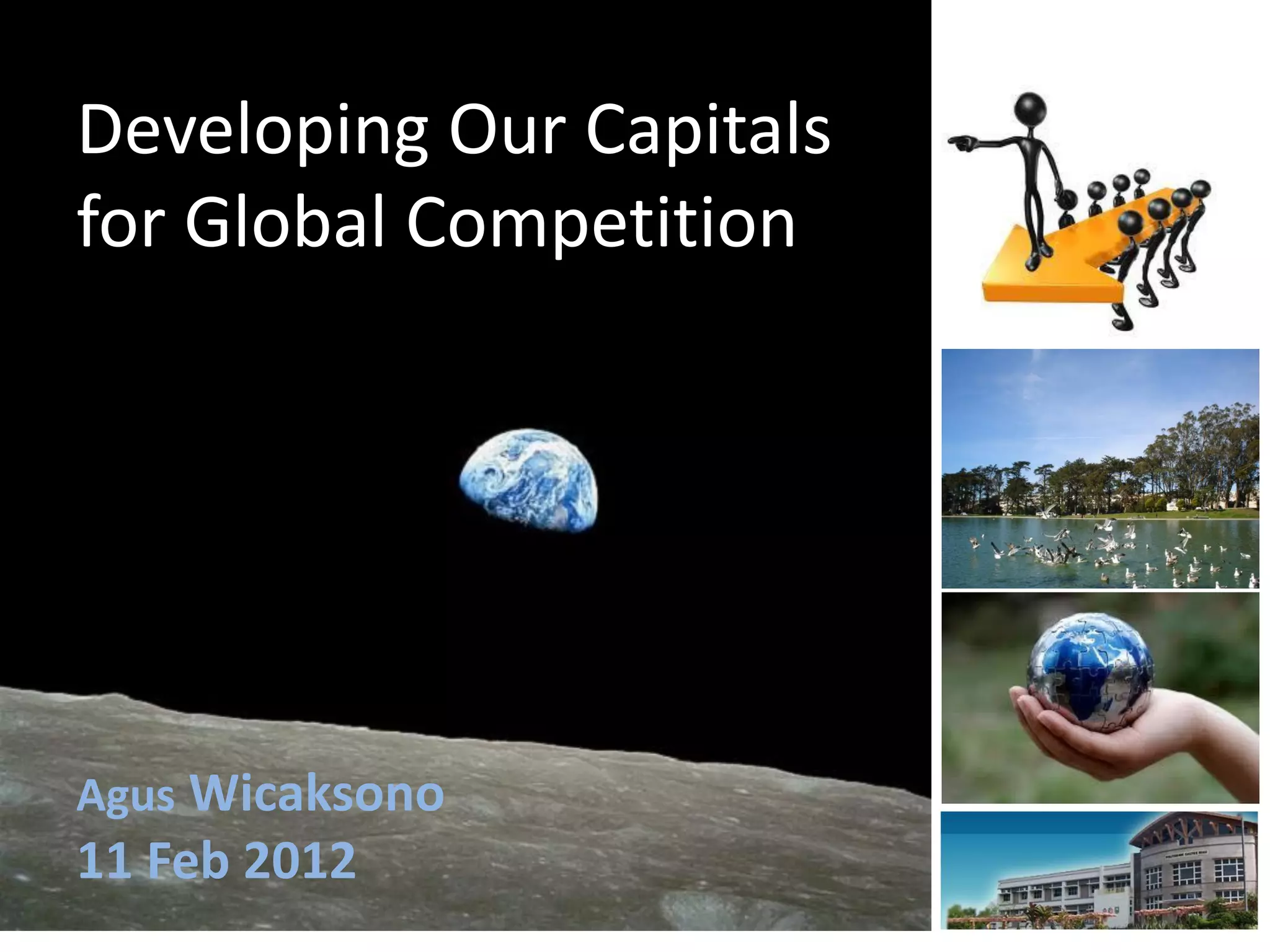 Developing Our Capitals for Global Competition

Agus Wicaksono
11 Feb 2012